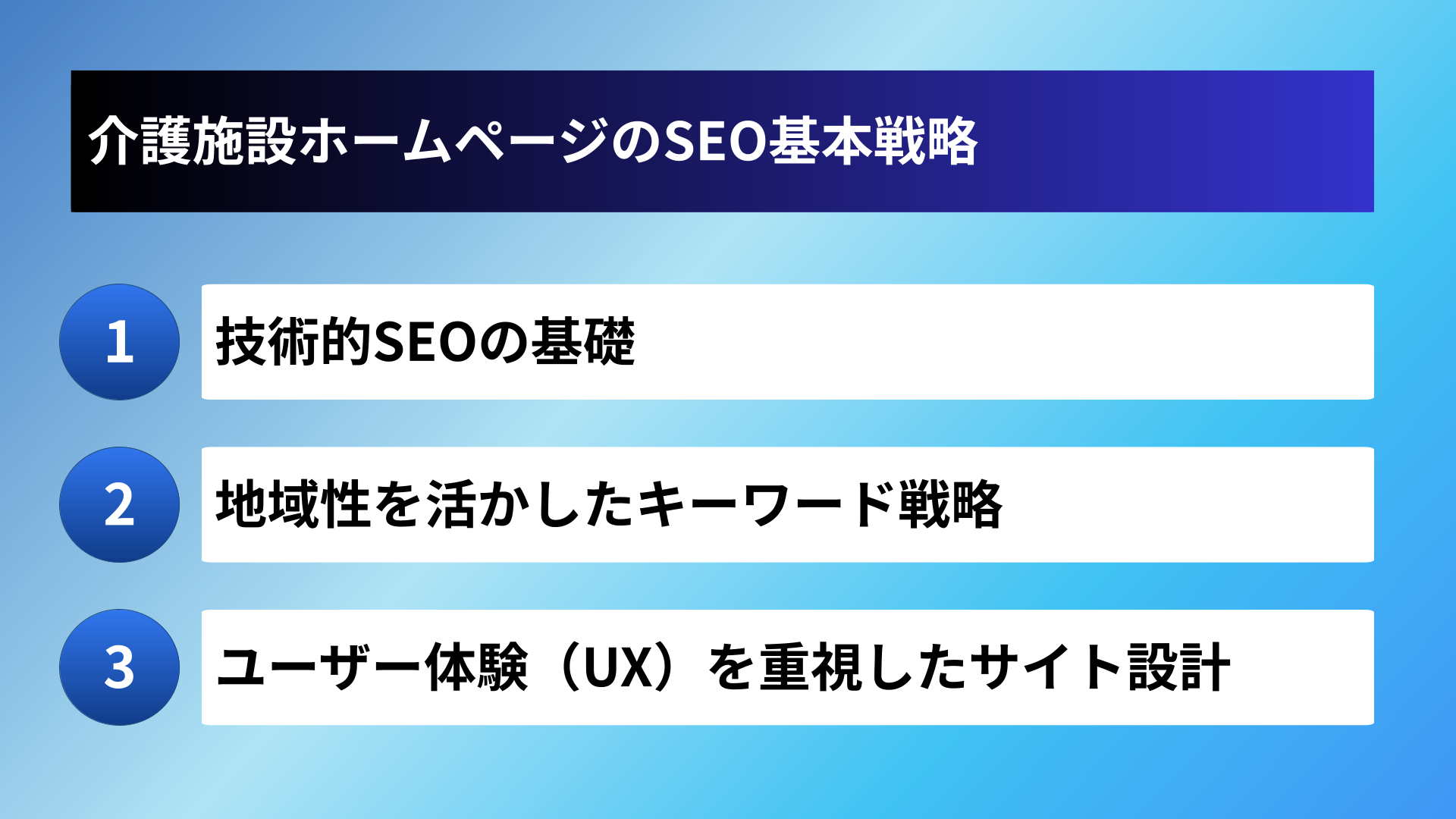 介護施設ホームページのSEO基本戦略

1
技術的SEOの基礎

2
地域性を活かしたキーワード戦略

3
ユーザー体験（UX）を重視したサイト設計